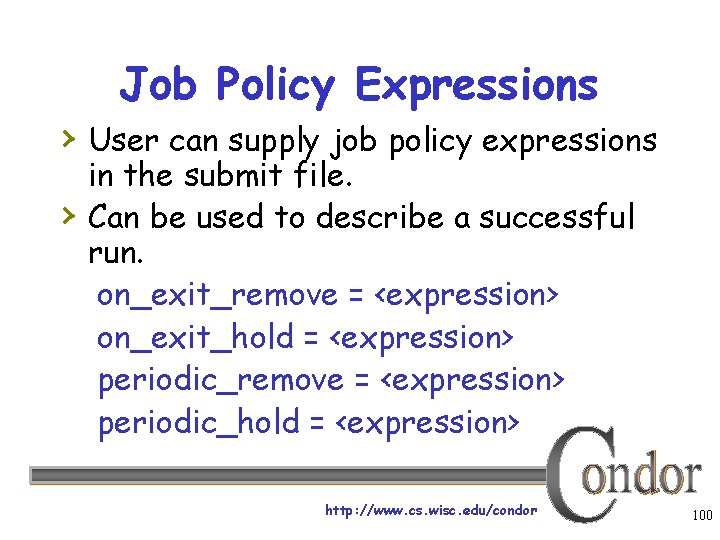 Job Policy Expressions

› User can supply job policy expressions in the submit file.

› Can be used to describe a successful run.

on_exit_remove = <expression>
on_exit_hold = <expression>
periodic_remove = <expression>
periodic_hold = <expression>

Condor

http://www.cs.wisc.edu/condor

100